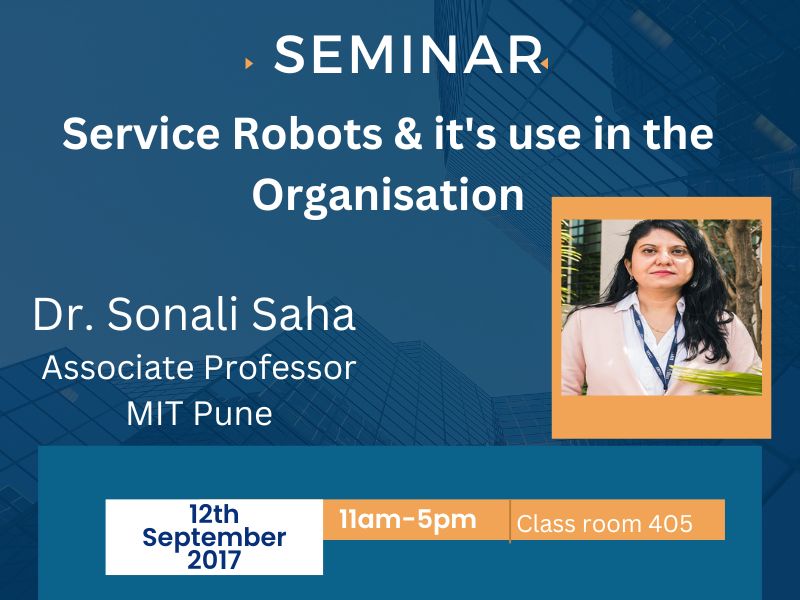 SEMINAR

Service Robots & it's use in the Organisation

Dr. Sonali Saha
Associate Professor
MIT Pune

12th September 2017

11am-5pm

Class room 405